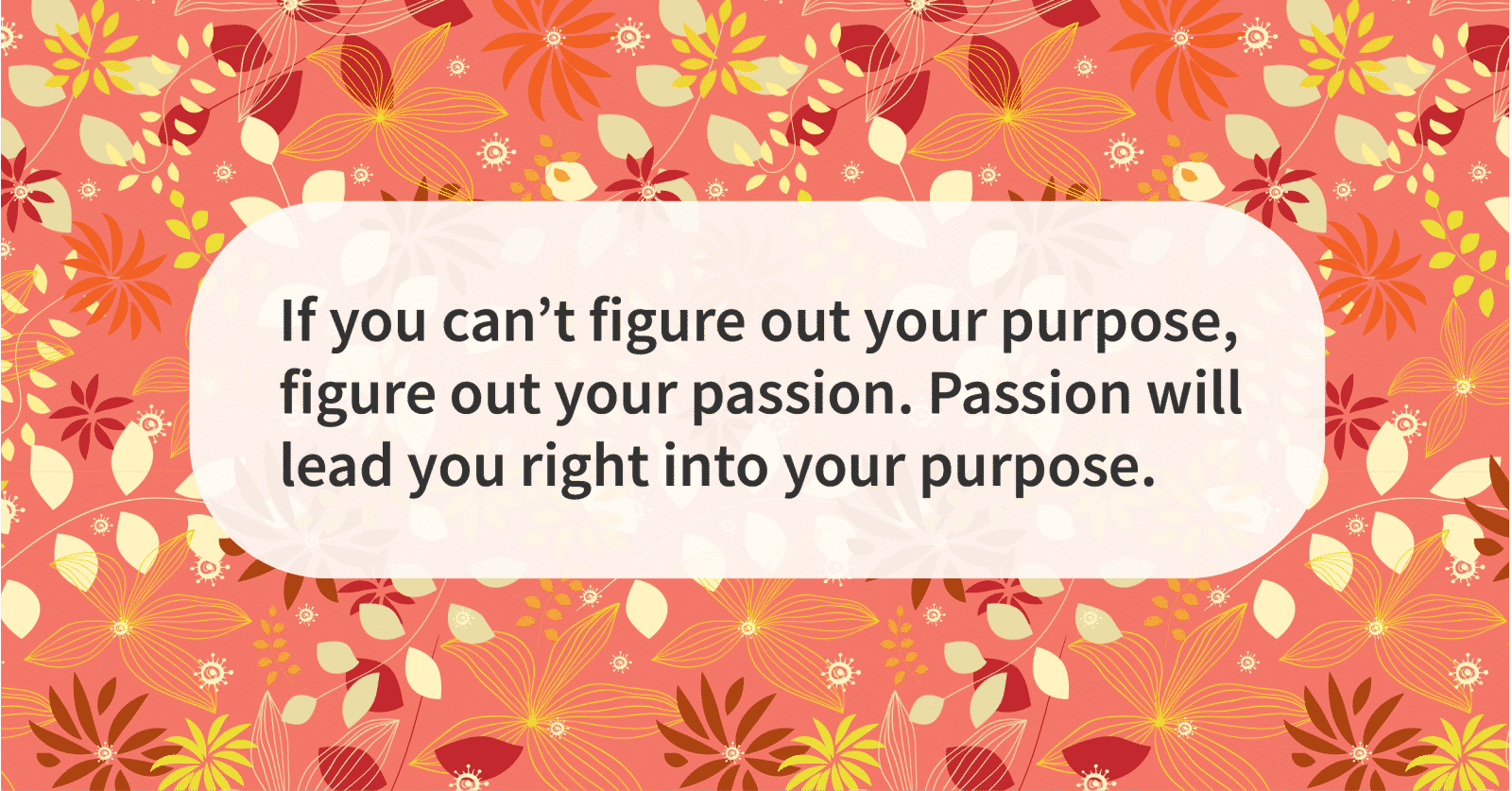 If you can’t figure out your purpose, figure out your passion. Passion will lead you right into your purpose.